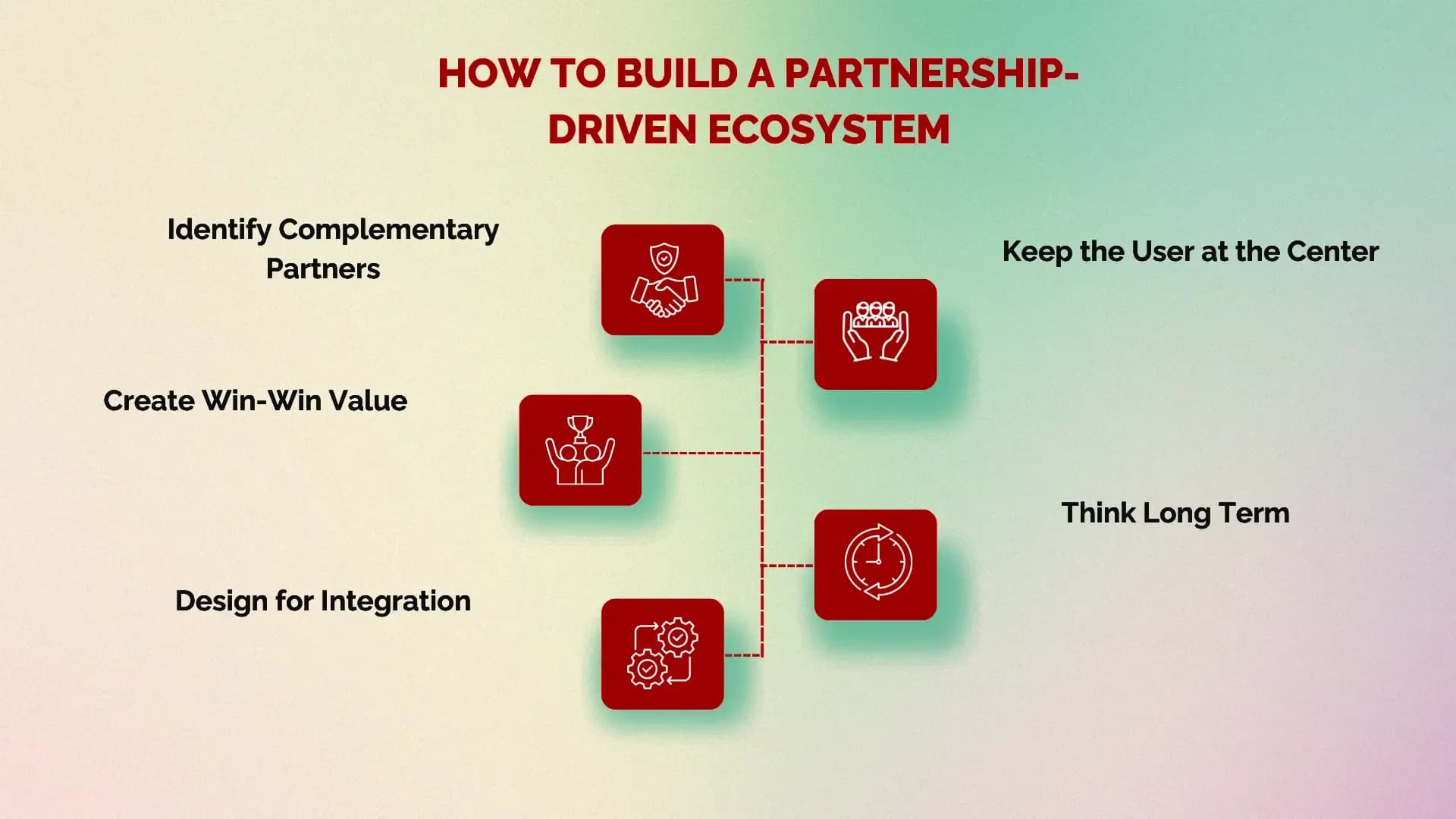 HOW TO BUILD A PARTNERSHIP-DRIVEN ECOSYSTEM

Identify Complementary Partners

Keep the User at the Center

Create Win-Win Value

Think Long Term

Design for Integration